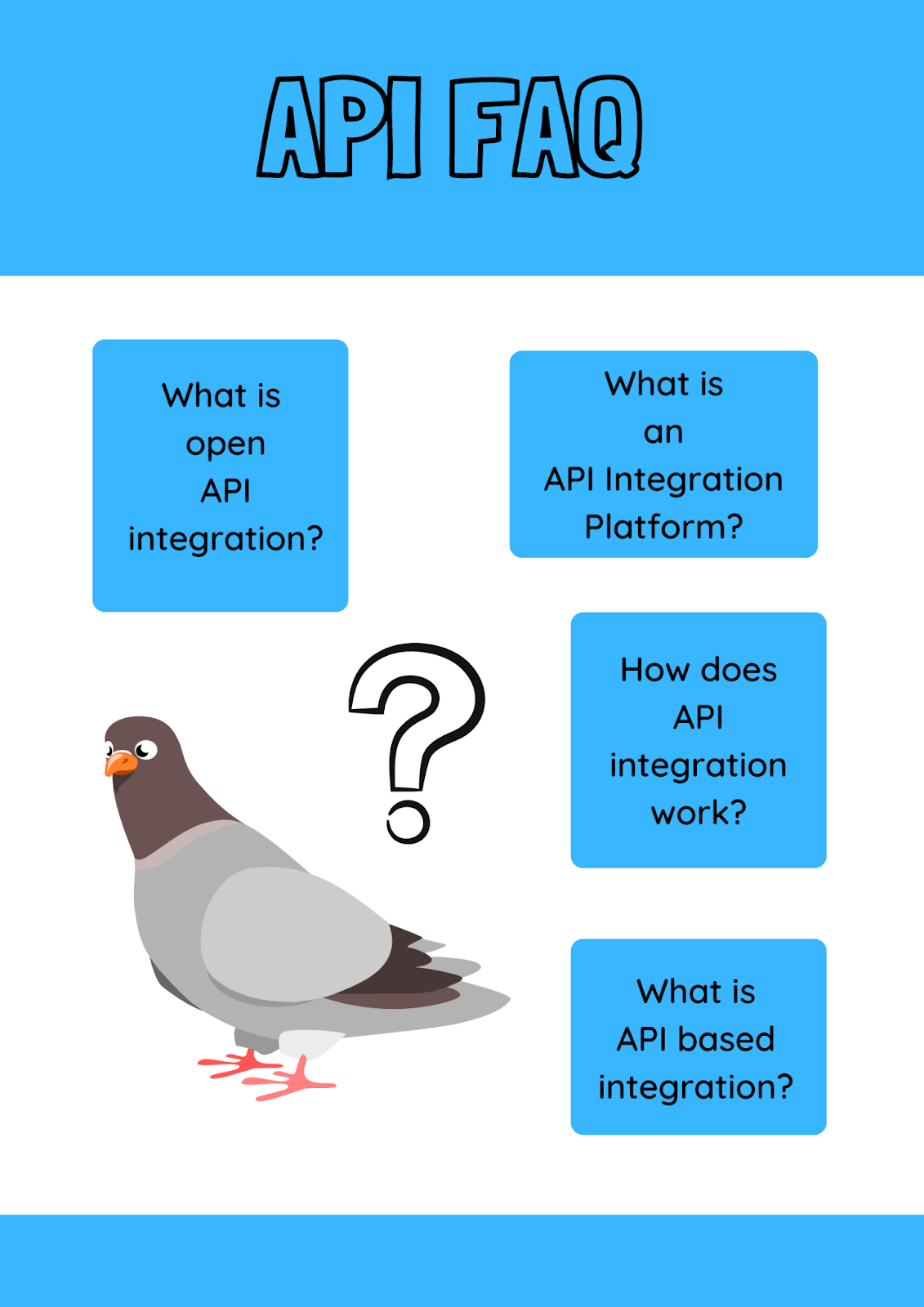 API FAQ

What is open API integration?

What is an API Integration Platform?

?

How does API integration work?

What is API based integration?